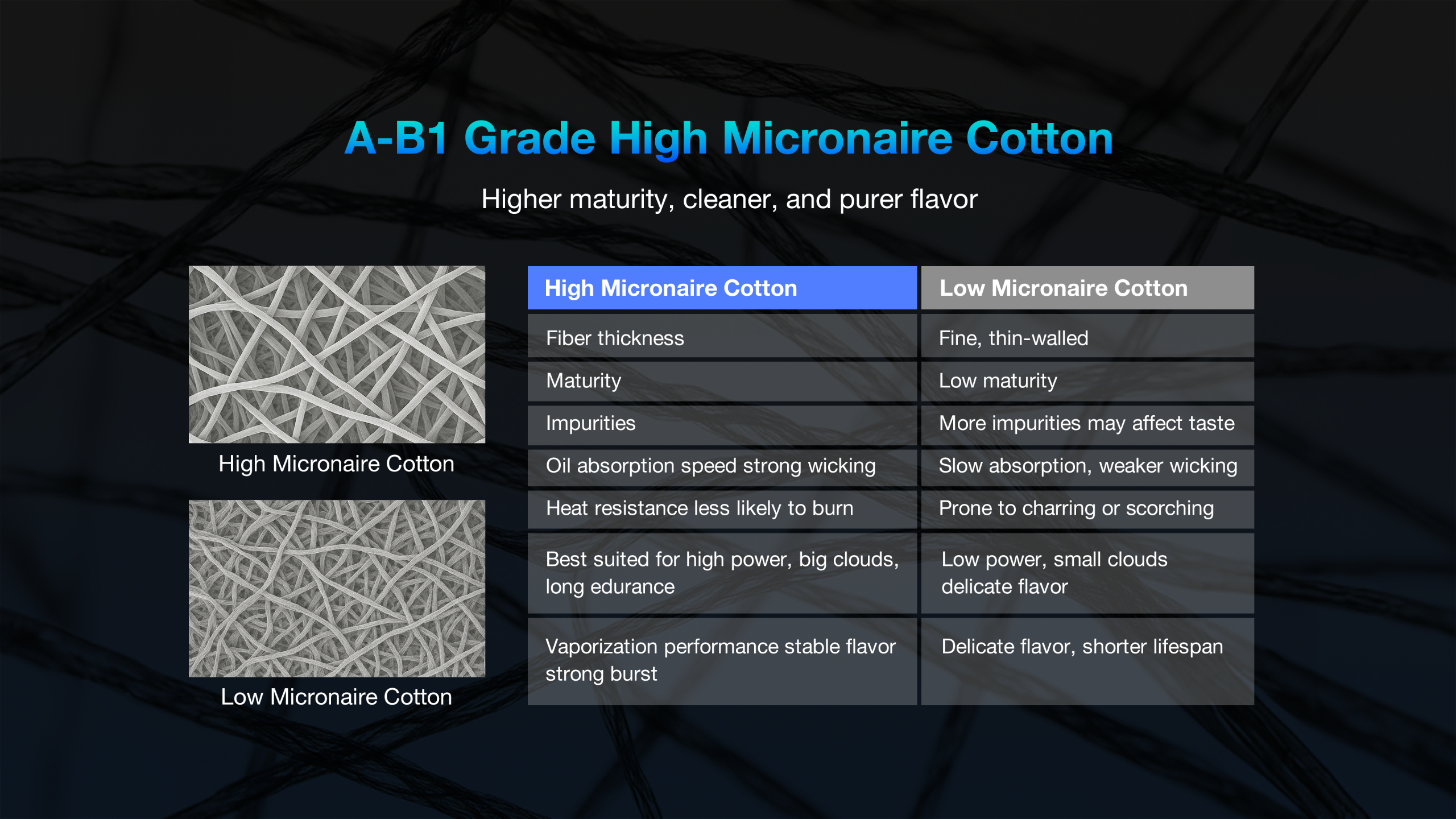 A-B1 Grade High Micronaire Cotton

Higher maturity, cleaner, and purer flavor

High Micronaire Cotton

Low Micronaire Cotton

| High Micronaire Cotton | Low Micronaire Cotton |
|---|---|
| Fiber thickness | Fine, thin-walled |
| Maturity | Low maturity |
| Impurities | More impurities may affect taste |
| Oil absorption speed strong wicking | Slow absorption, weaker wicking |
| Heat resistance less likely to burn | Prone to charring or scorching |
| Best suited for high power, big clouds, long edurance | Low power, small clouds delicate flavor |
| Vaporization performance stable flavor strong burst | Delicate flavor, shorter lifespan |